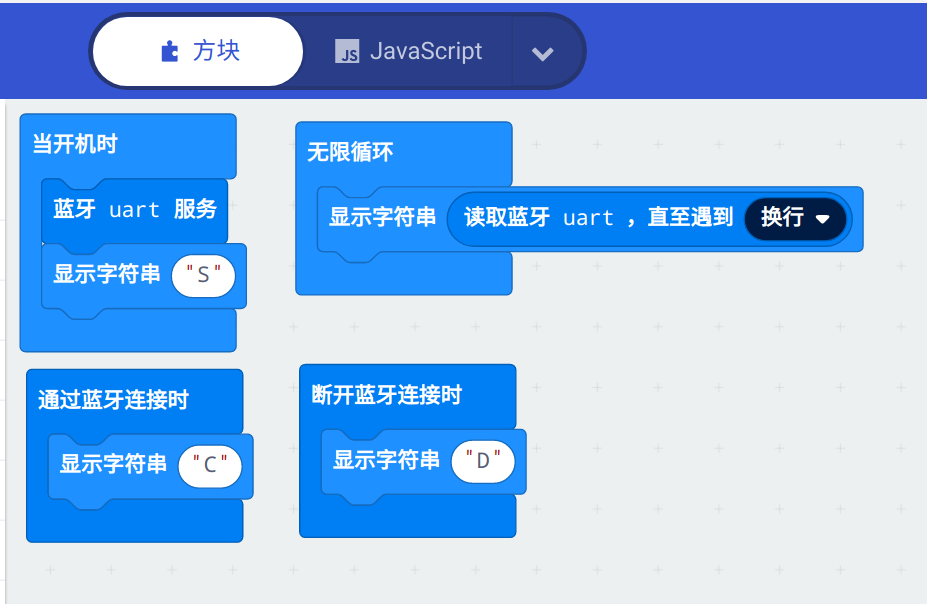 方块
JS JavaScript

当开机时
蓝牙 uart 服务
显示字符串 "S"

无限循环
显示字符串 读取蓝牙 uart ，直至遇到 换行

通过蓝牙连接时
显示字符串 "C"

断开蓝牙连接时
显示字符串 "D"